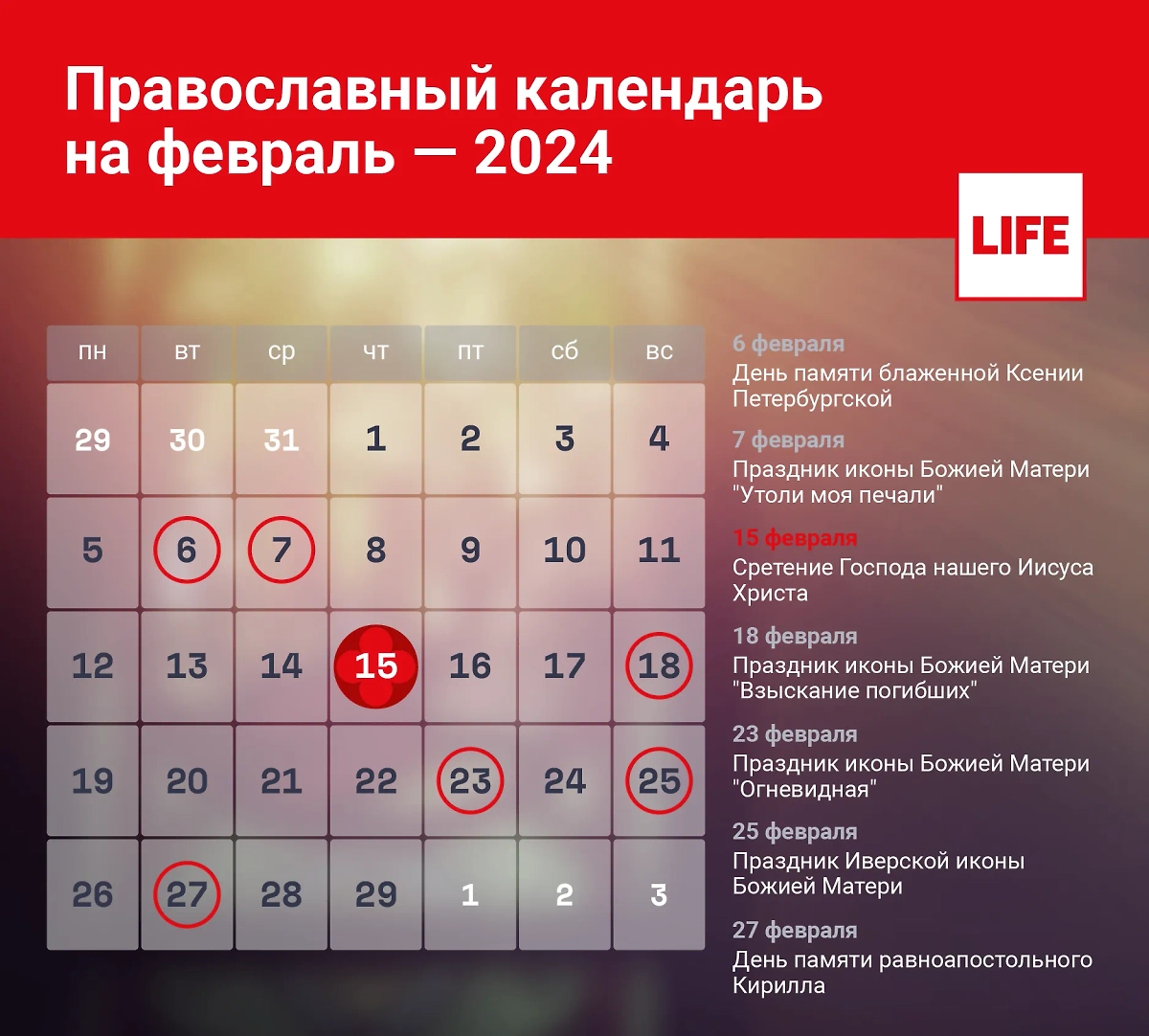 Православный календарь на февраль — 2024

LIFE

| пн | вт | ср | чт | пт | сб | вс |
|---|---|---|---|---|---|---|
| 29 | 30 | 31 | 1 | 2 | 3 | 4 |
| 5 | 6 | 7 | 8 | 9 | 10 | 11 |
| 12 | 13 | 14 | 15 | 16 | 17 | 18 |
| 19 | 20 | 21 | 22 | 23 | 24 | 25 |
| 26 | 27 | 28 | 29 | 1 | 2 | 3 |

6 февраля
День памяти блаженной Ксении Петербургской

7 февраля
Праздник иконы Божией Матери "Утоли моя печали"

15 февраля
Сретение Господа нашего Иисуса Христа

18 февраля
Праздник иконы Божией Матери "Взыскание погибших"

23 февраля
Праздник иконы Божией Матери "Огневидная"

25 февраля
Праздник Иверской иконы Божией Матери

27 февраля
День памяти равноапостольного Кирилла